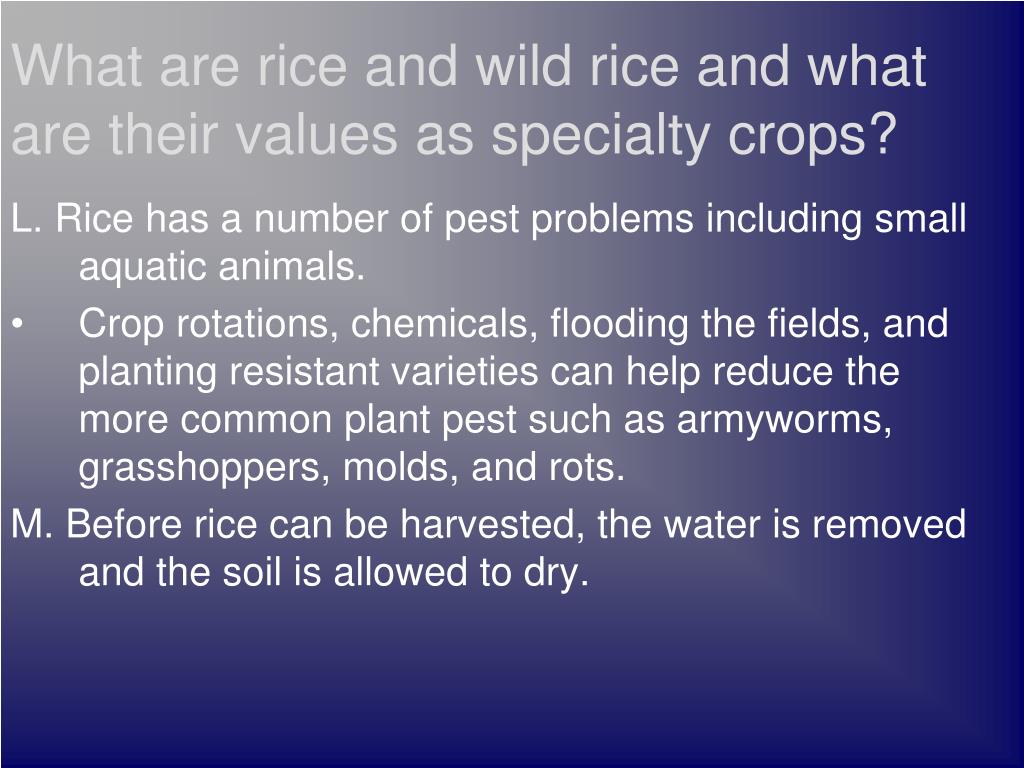 What are rice and wild rice and what are their values as specialty crops?

L. Rice has a number of pest problems including small aquatic animals.

• Crop rotations, chemicals, flooding the fields, and planting resistant varieties can help reduce the more common plant pest such as armyworms, grasshoppers, molds, and rots.

M. Before rice can be harvested, the water is removed and the soil is allowed to dry.